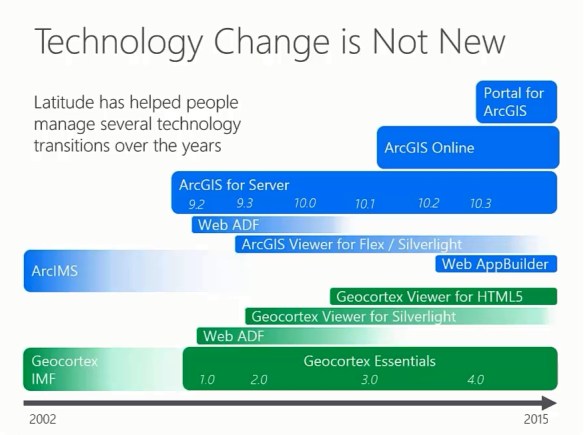 Technology Change is Not New

Latitude has helped people manage several technology transitions over the years

Portal for ArcGIS

ArcGIS Online

ArcGIS for Server
9.2 9.3 10.0 10.1 10.2 10.3

Web ADF

ArcGIS Viewer for Flex / Silverlight

ArcIMS

Web AppBuilder

Geocortex Viewer for HTML5

Geocortex Viewer for Silverlight

Web ADF

Geocortex IMF

Geocortex Essentials
1.0 2.0 3.0 4.0

2002

2015